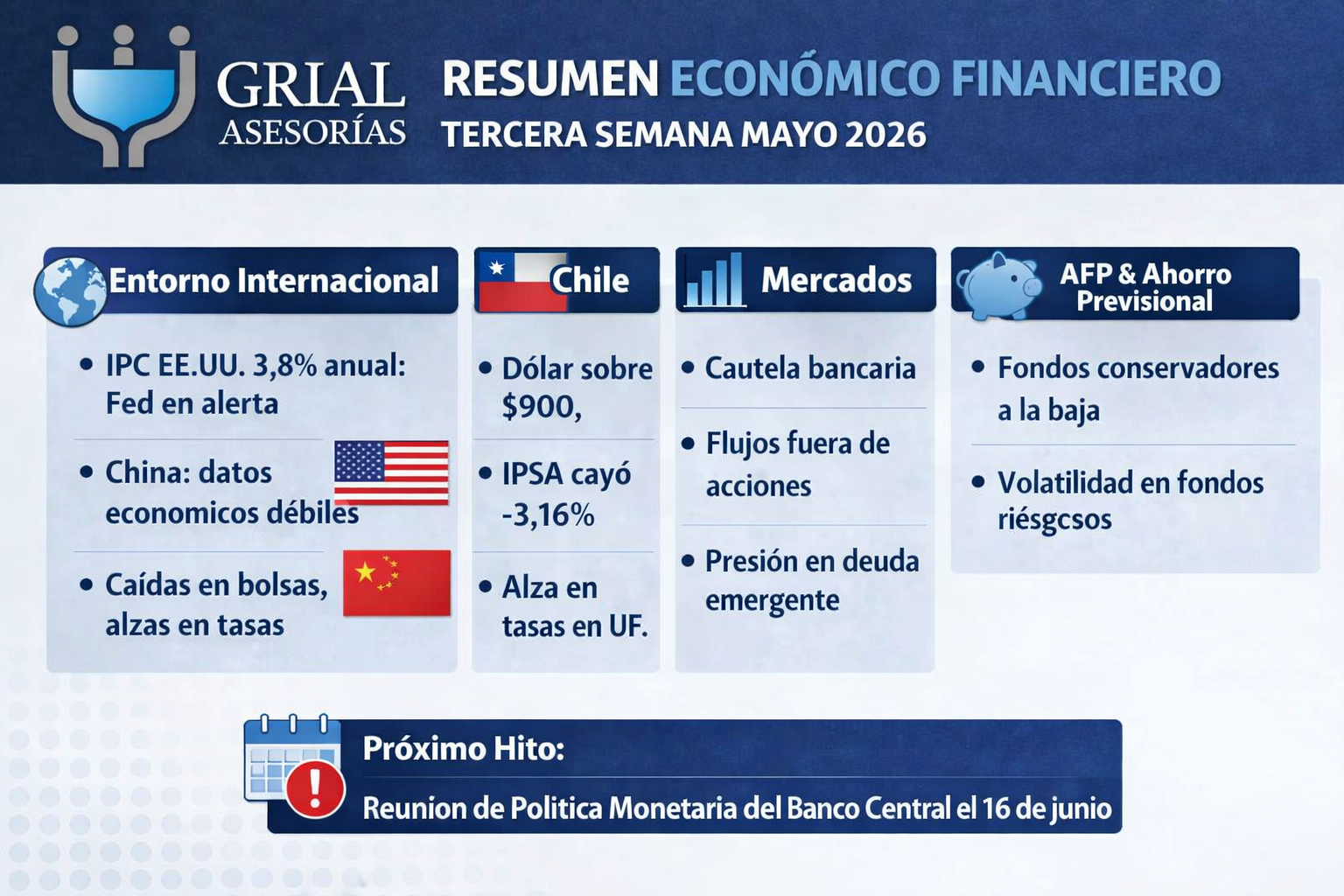 GRIAL ASESORÍAS

RESUMEN ECONÓMICO FINANCIERO
TERCERA SEMANA MAYO 2026

Entorno Internacional

• IPC EE.UU. 3,8% anual: Fed en alerta

• China: datos economicos débiles

• Caídas en bolsas, alzas en tasas

Chile

• Dólar sobre $900,

• IPSA cayó -3,16%

• Alza en tasas en UF.

Mercados

• Cautela bancaria

• Flujos fuera de acciones

• Presión en deuda emergente

AFP & Ahorro Previsional

• Fondos conservadores a la baja

• Volatilidad en fondos riésgcsos

Próximo Hito:
Reunion de Politica Monetaria del Banco Central el 16 de junio